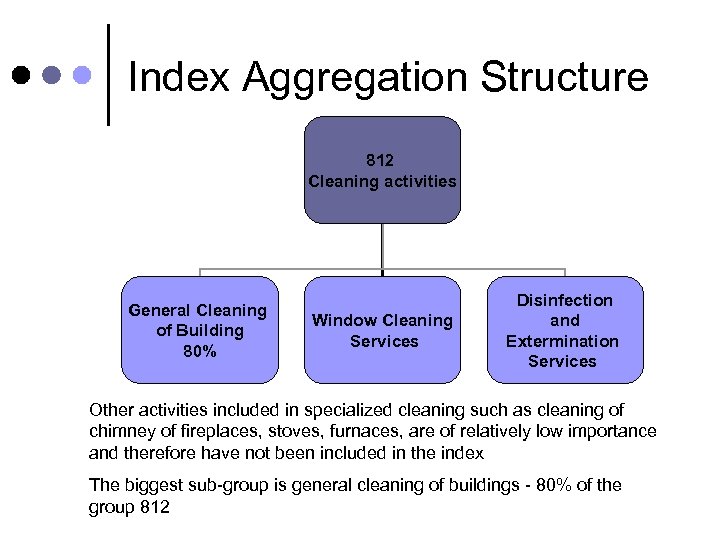 Index Aggregation Structure

812
Cleaning activities

General Cleaning of Building
80%

Window Cleaning Services

Disinfection and Extermination Services

Other activities included in specialized cleaning such as cleaning of chimney of fireplaces, stoves, furnaces, are of relatively low importance and therefore have not been included in the index

The biggest sub-group is general cleaning of buildings - 80% of the group 812